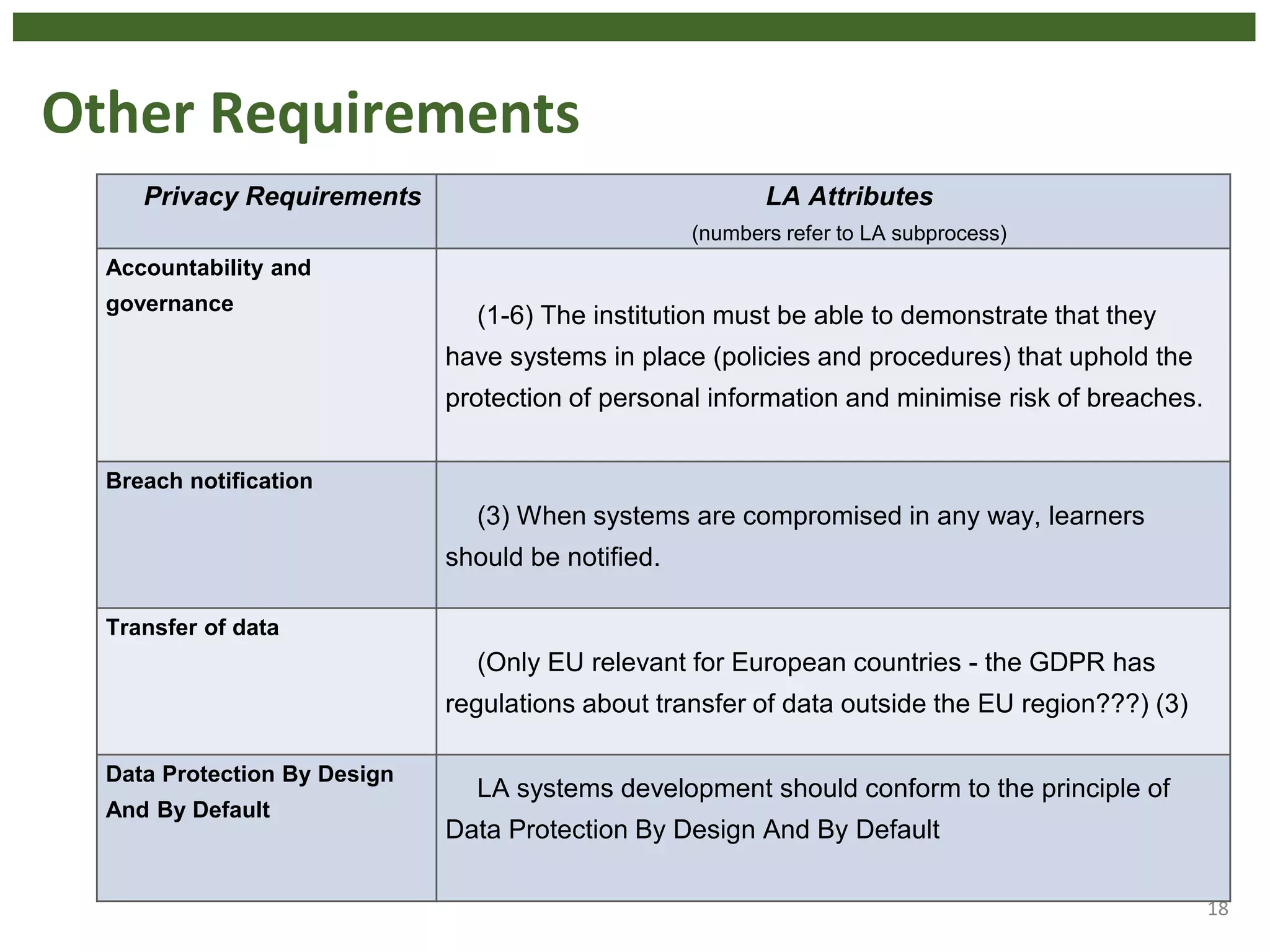 Other Requirements

| Privacy Requirements | LA Attributes (numbers refer to LA subprocess) |
|---|---|
| Accountability and governance | (1-6) The institution must be able to demonstrate that they have systems in place (policies and procedures) that uphold the protection of personal information and minimise risk of breaches. |
| Breach notification | (3) When systems are compromised in any way, learners should be notified. |
| Transfer of data | (Only EU relevant for European countries - the GDPR has regulations about transfer of data outside the EU region???) (3) |
| Data Protection By Design And By Default | LA systems development should conform to the principle of Data Protection By Design And By Default |

18